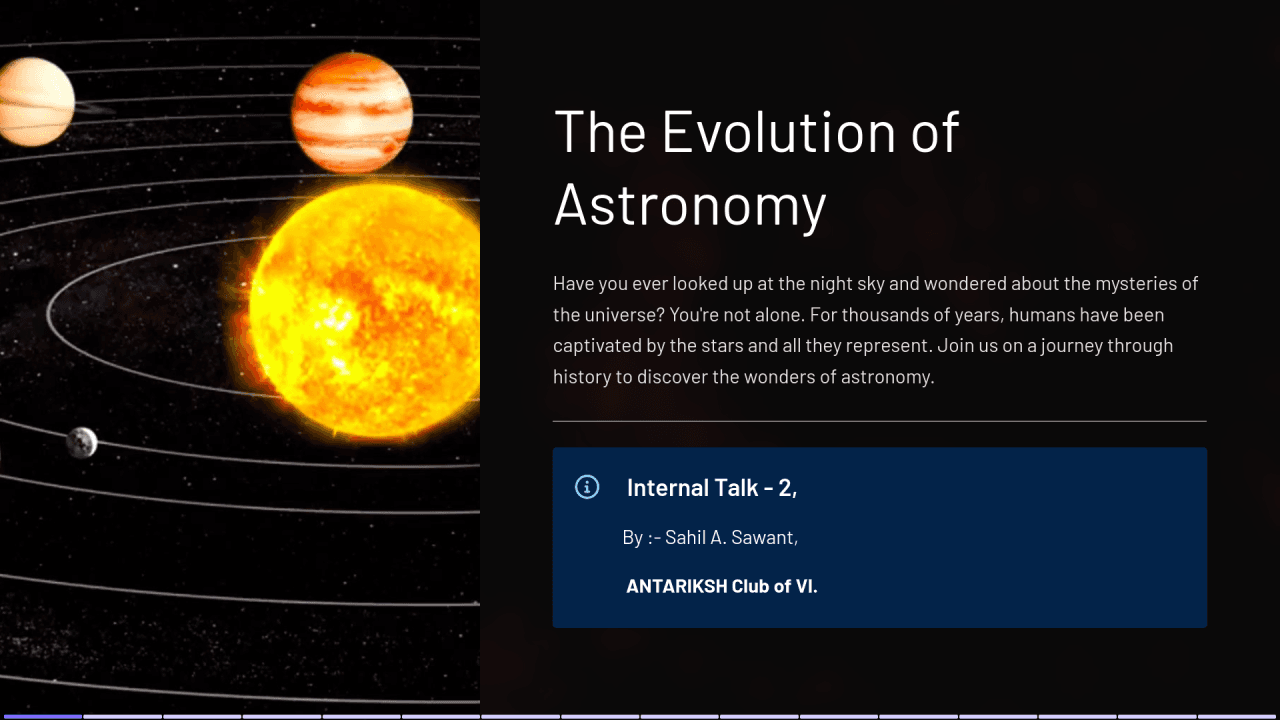 The Evolution of Astronomy

Have you ever looked up at the night sky and wondered about the mysteries of the universe? You're not alone. For thousands of years, humans have been captivated by the stars and all they represent. Join us on a journey through history to discover the wonders of astronomy.

Internal Talk - 2,

By :- Sahil A. Sawant,

ANTARIKSH Club of VI.